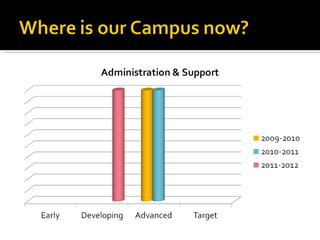 Where is our Campus now?

Administration & Support

2009-2010
2010-2011
2011-2012

Early
Developing
Advanced
Target